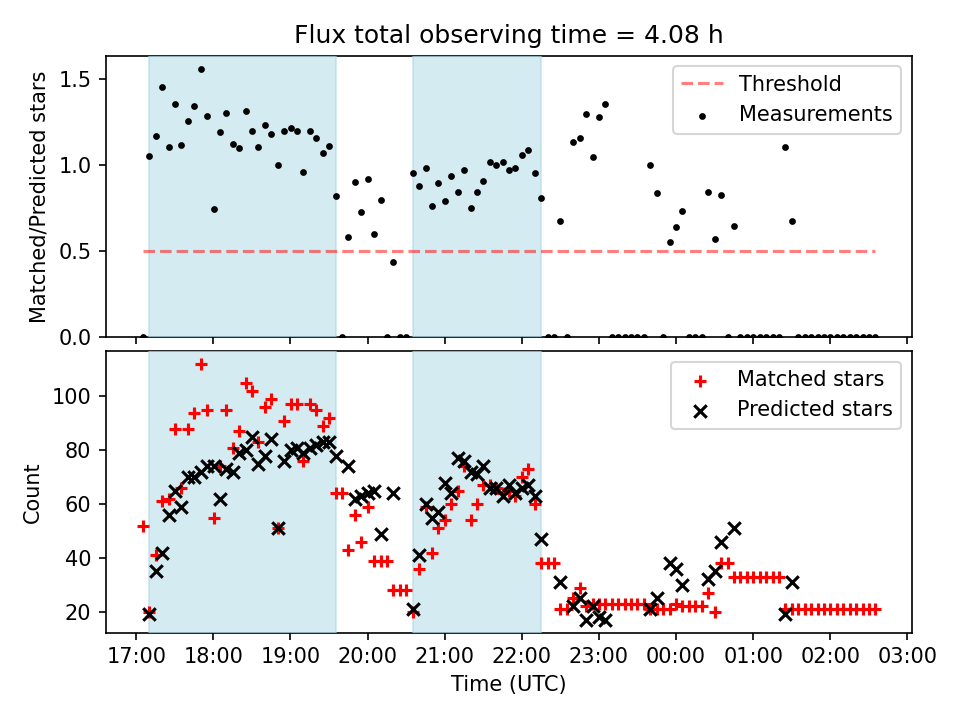 Flux total observing time = 4.08 h

Matched/Predicted stars

1.5
1.0
0.5
0.0

Threshold
Measurements

Count

100
80
60
40
20

Matched stars
Predicted stars

17:00 18:00 19:00 20:00 21:00 22:00 23:00 00:00 01:00 02:00 03:00

Time (UTC)